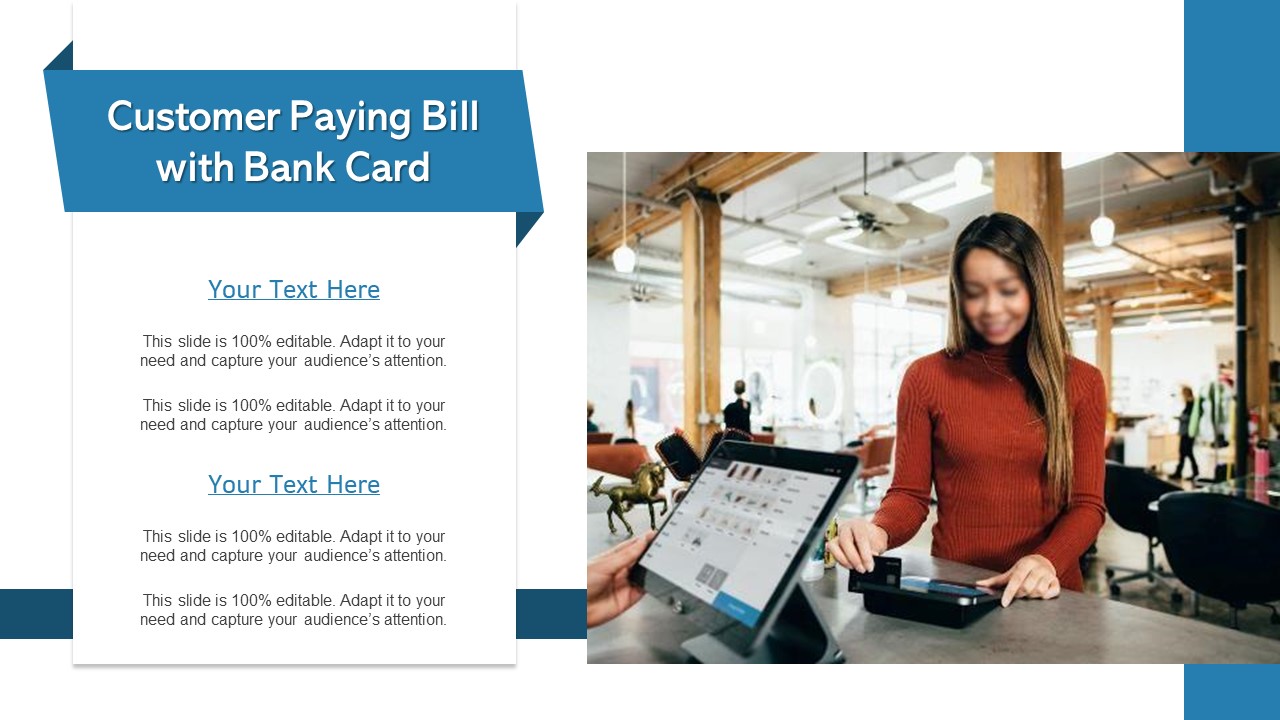 Customer Paying Bill with Bank Card

Your Text Here

This slide is 100% editable. Adapt it to your need and capture your audience's attention.

This slide is 100% editable. Adapt it to your need and capture your audience's attention.

Your Text Here

This slide is 100% editable. Adapt it to your need and capture your audience's attention.

This slide is 100% editable. Adapt it to your need and capture your audience's attention.